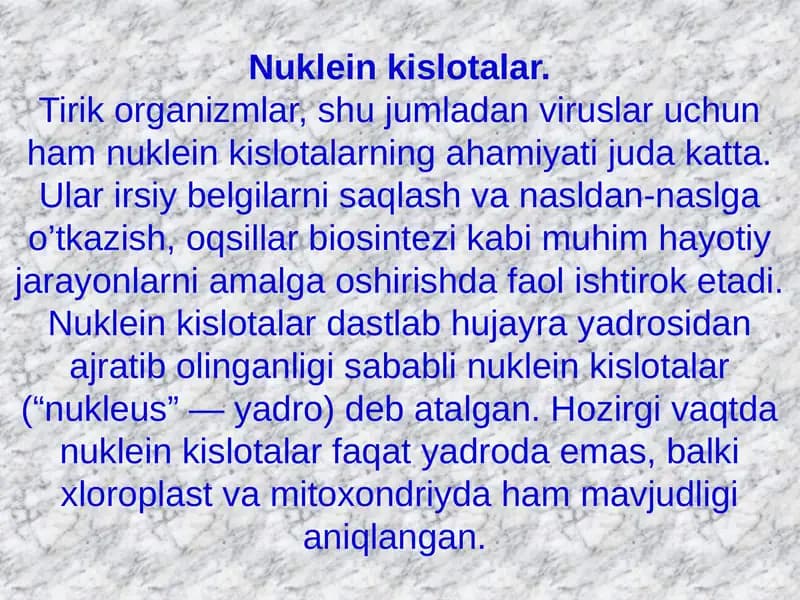 Nuklein kislotalar.
Tirik organizmlar, shu jumladan viruslar uchun ham nuklein kislotalarning ahamiyati juda katta. Ular irsiy belgilarni saqlash va nasldan-naslga o’tkazish, oqsillar biosintezi kabi muhim hayotiy jarayonlarni amalga oshirishda faol ishtirok etadi. Nuklein kislotalar dastlab hujayra yadrosidan ajratib olinganligi sababli nuklein kislotalar (“nukleus” — yadro) deb atalgan. Hozirgi vaqtda nuklein kislotalar faqat yadroda emas, balki xloroplast va mitoxondriyda ham mavjudligi aniqlangan.